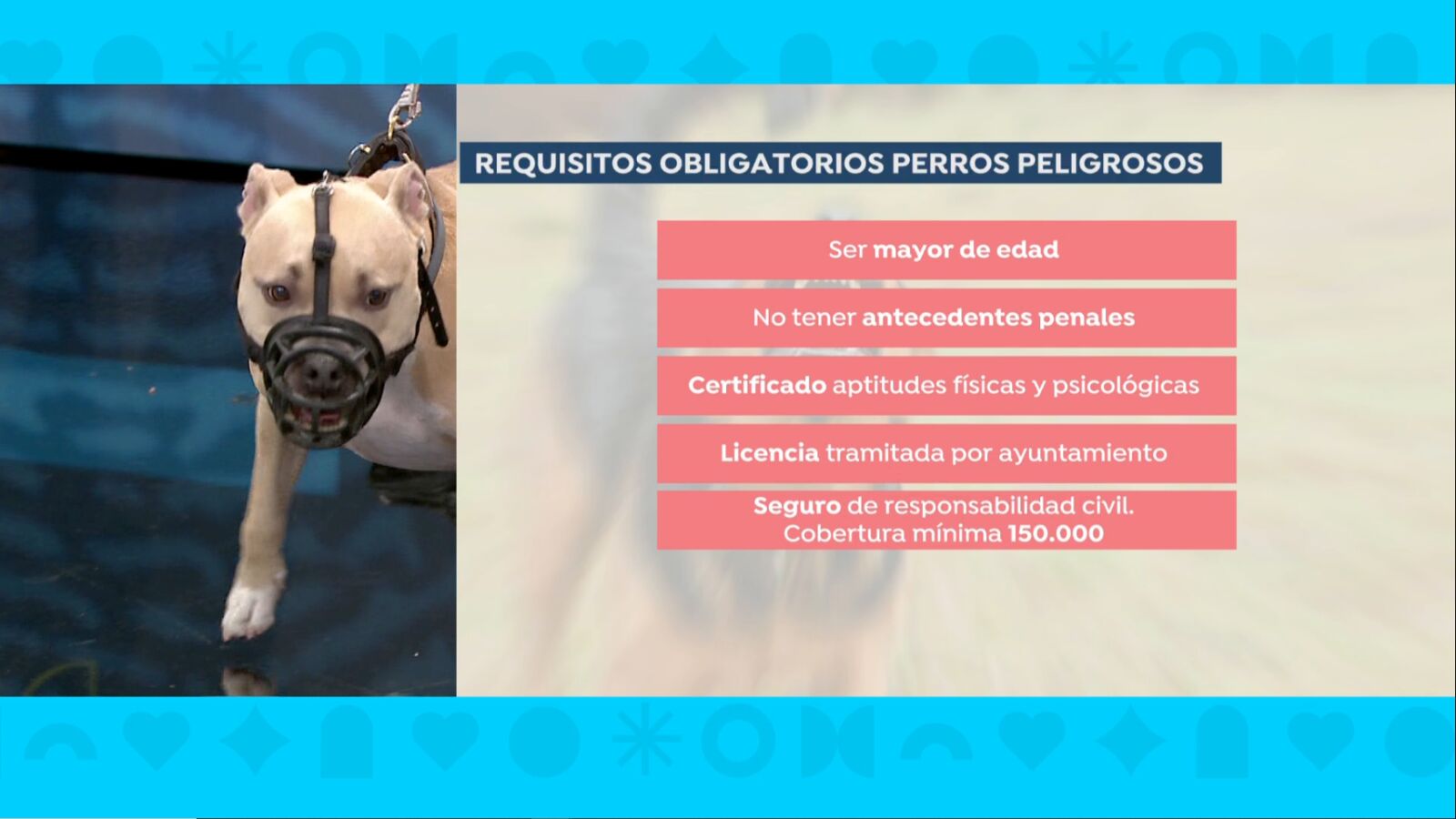 REQUISITOS OBLIGATORIOS PERROS PELIGROSOS

Ser mayor de edad

No tener antecedentes penales

Certificado aptitudes físicas y psicológicas

Licencia tramitada por ayuntamiento

Seguro de responsabilidad civil. Cobertura mínima 150.000